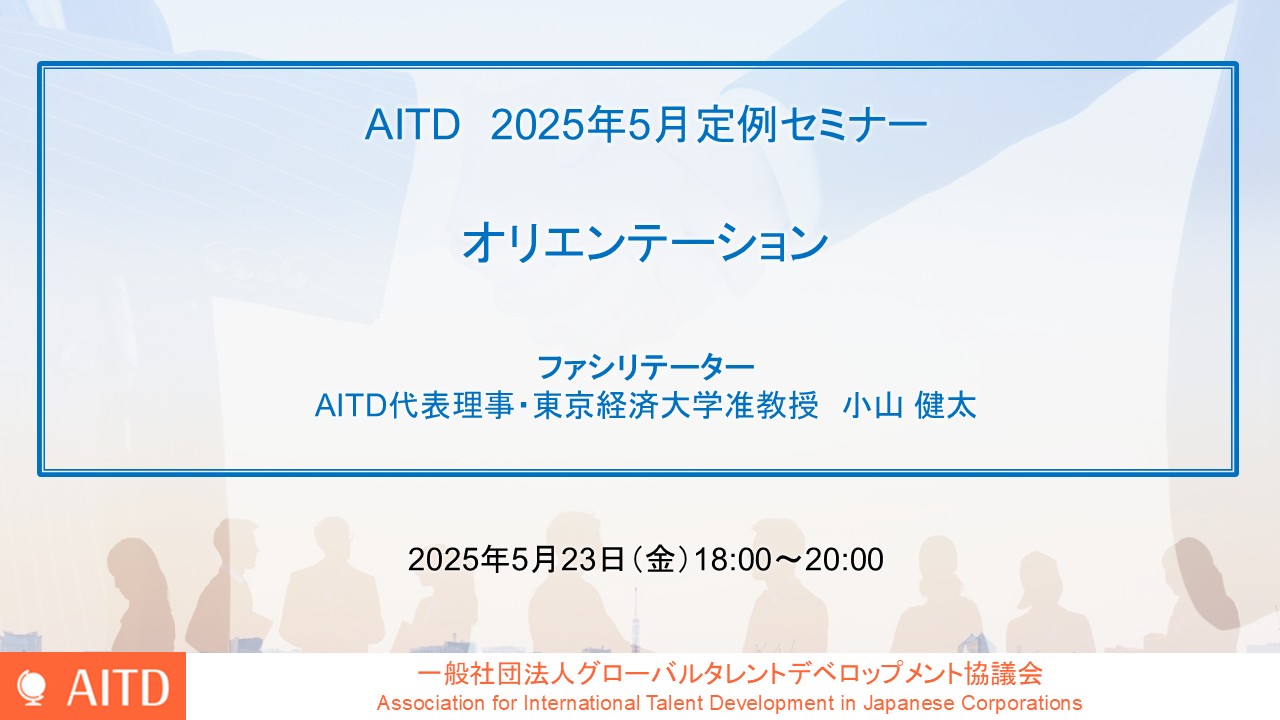 AITD　2025年5月定例セミナー

オリエンテーション

ファシリテーター
AITD代表理事・東京経済大学准教授　小山 健太

2025年5月23日（金）18:00～20:00

AITD

一般社団法人グローバルタレントデベロップメント協議会
Association for International Talent Development in Japanese Corporations